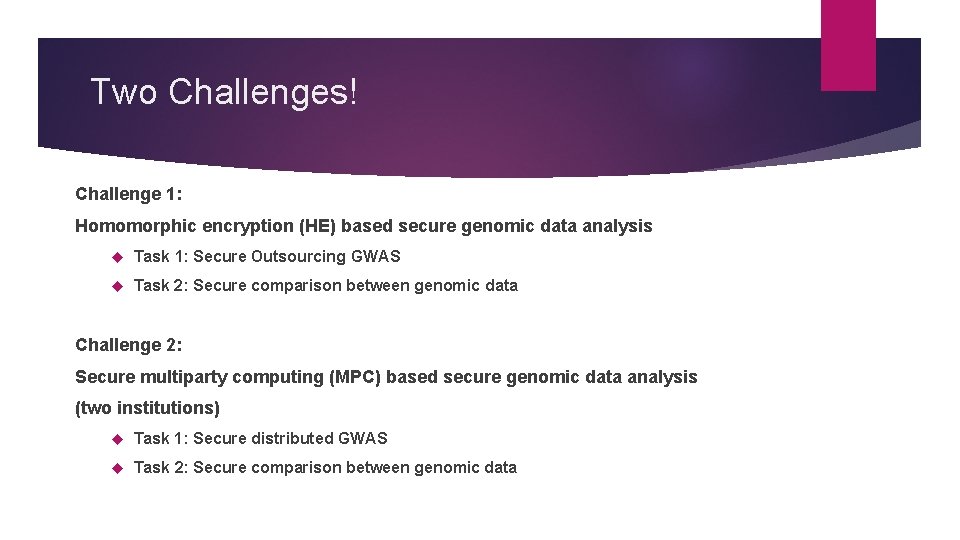 Two Challenges!

Challenge 1:

Homomorphic encryption (HE) based secure genomic data analysis

Task 1: Secure Outsourcing GWAS

Task 2: Secure comparison between genomic data

Challenge 2:

Secure multiparty computing (MPC) based secure genomic data analysis (two institutions)

Task 1: Secure distributed GWAS

Task 2: Secure comparison between genomic data